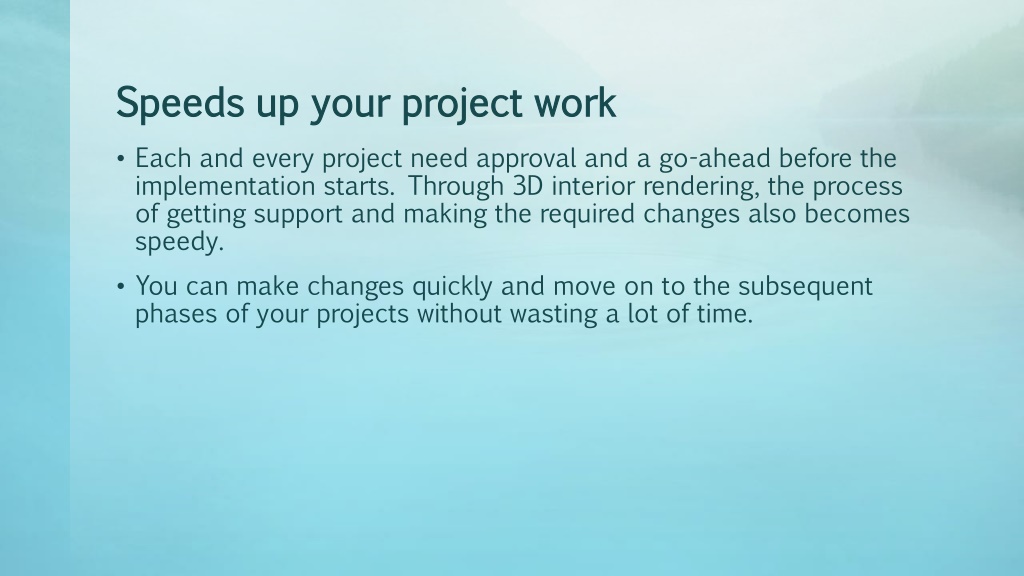 Speeds up your project work

• Each and every project need approval and a go-ahead before the implementation starts.  Through 3D interior rendering, the process of getting support and making the required changes also becomes speedy.

• You can make changes quickly and move on to the subsequent phases of your projects without wasting a lot of time.